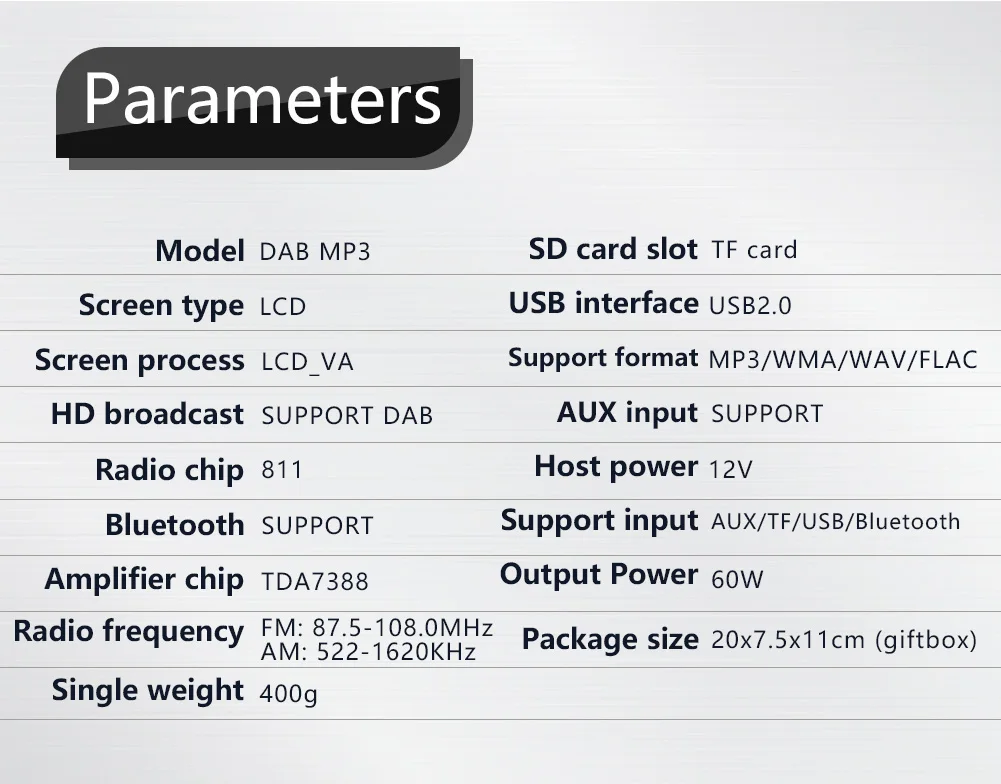 Parameters

| | | | |
|---|---|---|---|
| Model | DAB MP3 | SD card slot | TF card |
| Screen type | LCD | USB interface | USB2.0 |
| Screen process | LCD_VA | Support format | MP3/WMA/WAV/FLAC |
| HD broadcast | SUPPORT DAB | AUX input | SUPPORT |
| Radio chip | 811 | Host power | 12V |
| Bluetooth | SUPPORT | Support input | AUX/TF/USB/Bluetooth |
| Amplifier chip | TDA7388 | Output Power | 60W |
| Radio frequency | FM: 87.5-108.0MHz AM: 522-1620KHz | Package size | 20x7.5x11cm (giftbox) |
| Single weight | 400g | | |